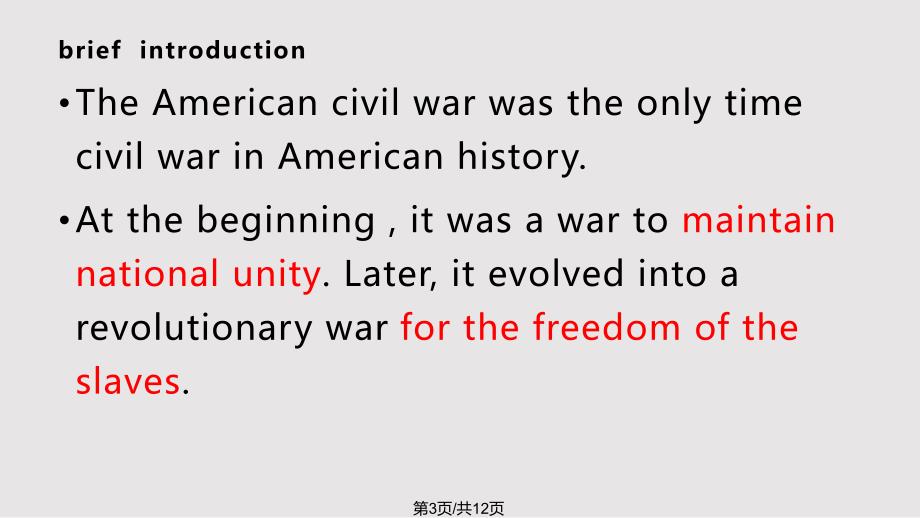 brief introduction

•The American civil war was the only time civil war in American history.

•At the beginning , it was a war to maintain national unity. Later, it evolved into a revolutionary war for the freedom of the slaves.

第3页/共12页